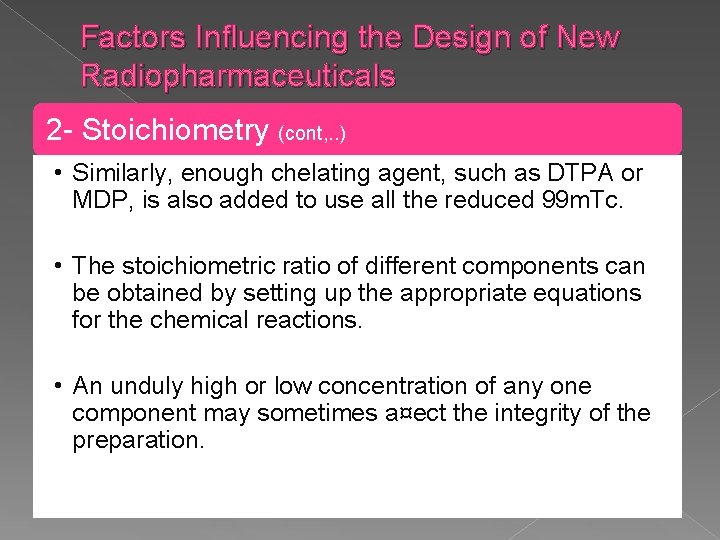 Factors Influencing the Design of New Radiopharmaceuticals

2- Stoichiometry (cont,..)

• Similarly, enough chelating agent, such as DTPA or MDP, is also added to use all the reduced 99mTc.

• The stoichiometric ratio of different components can be obtained by setting up the appropriate equations for the chemical reactions.

• An unduly high or low concentration of any one component may sometimes a¤ect the integrity of the preparation.